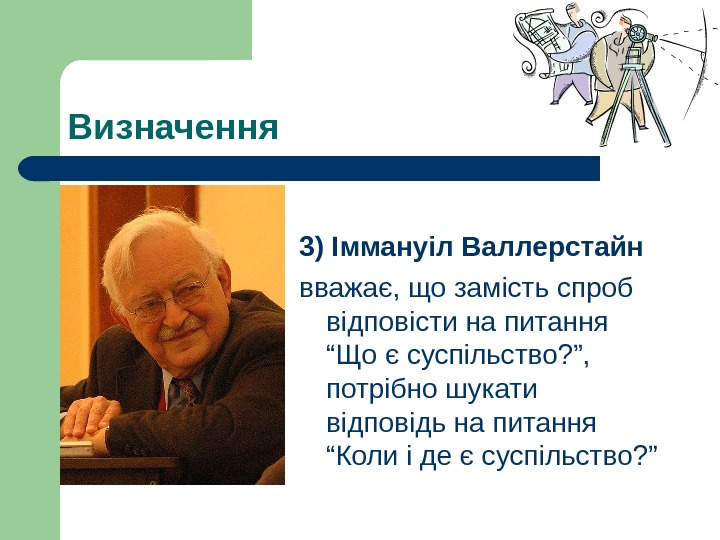 Визначення

3) Іммануіл Валлерстайн

вважає, що замість спроб відповісти на питання “Що є суспільство?”, потрібно шукати відповідь на питання “Коли і де є суспільство?”